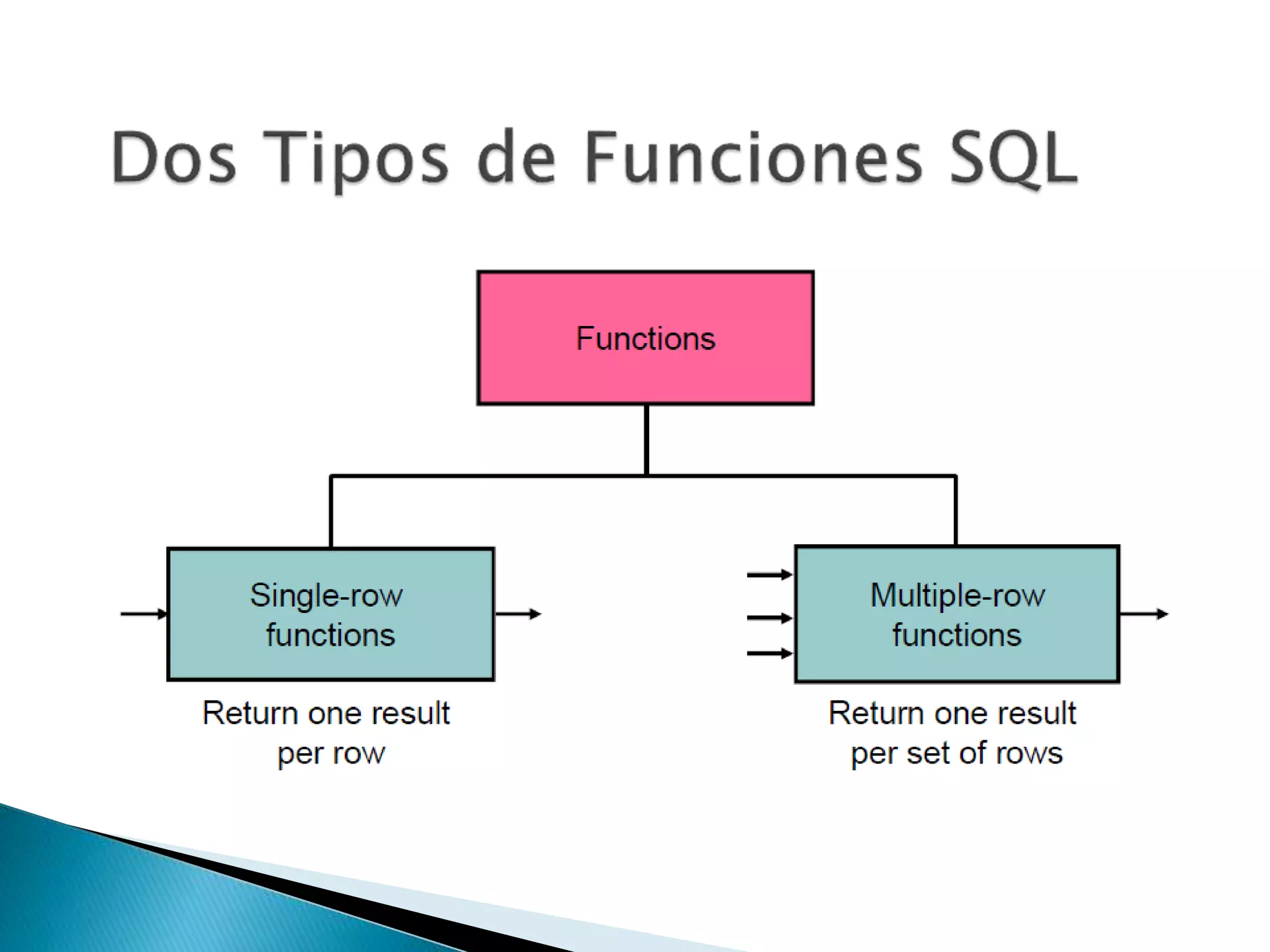 Dos Tipos de Funciones SQL

Functions

Single-row functions

Return one result per row

Multiple-row functions

Return one result per set of rows